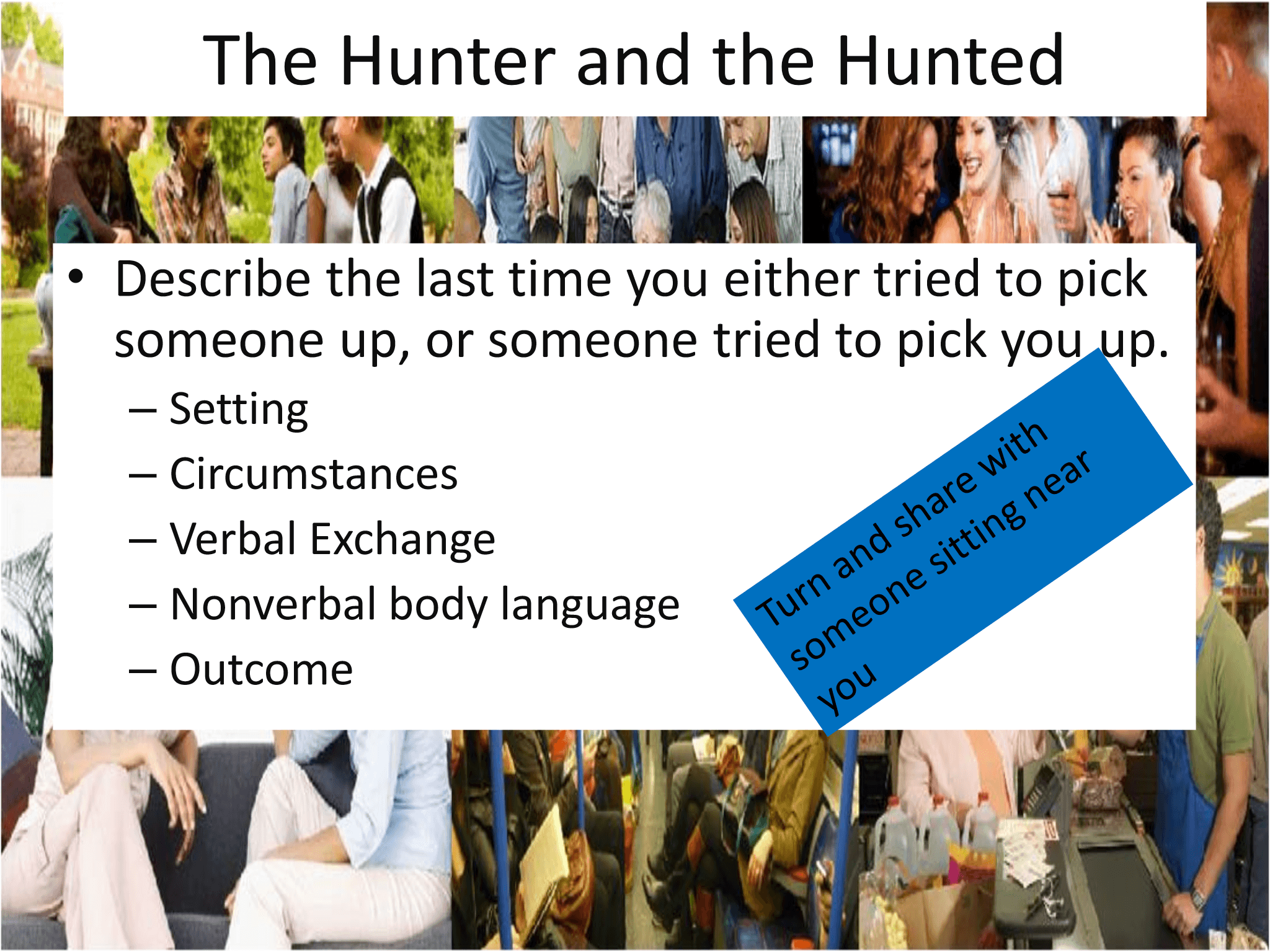 The Hunter and the Hunted

• Describe the last time you either tried to pick someone up, or someone tried to pick you up.
– Setting
– Circumstances
– Verbal Exchange
– Nonverbal body language
– Outcome

Turn and share with someone sitting near you